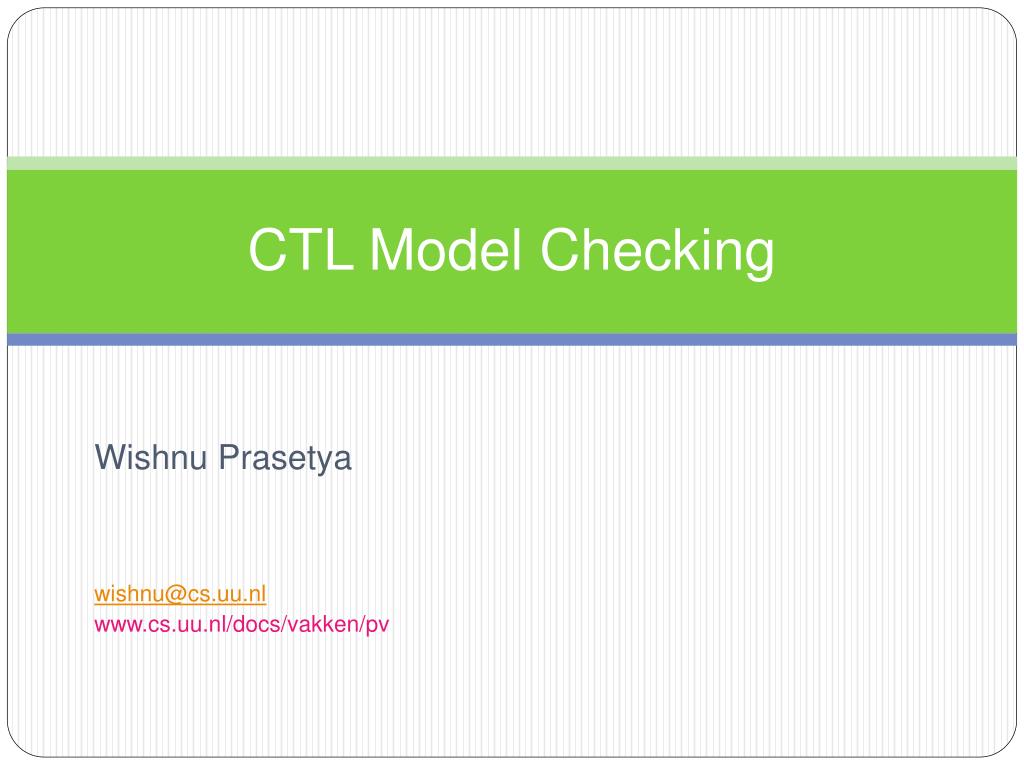 CTL Model Checking

Wishnu Prasetya

wishnu@cs.uu.nl
www.cs.uu.nl/docs/vakken/pv